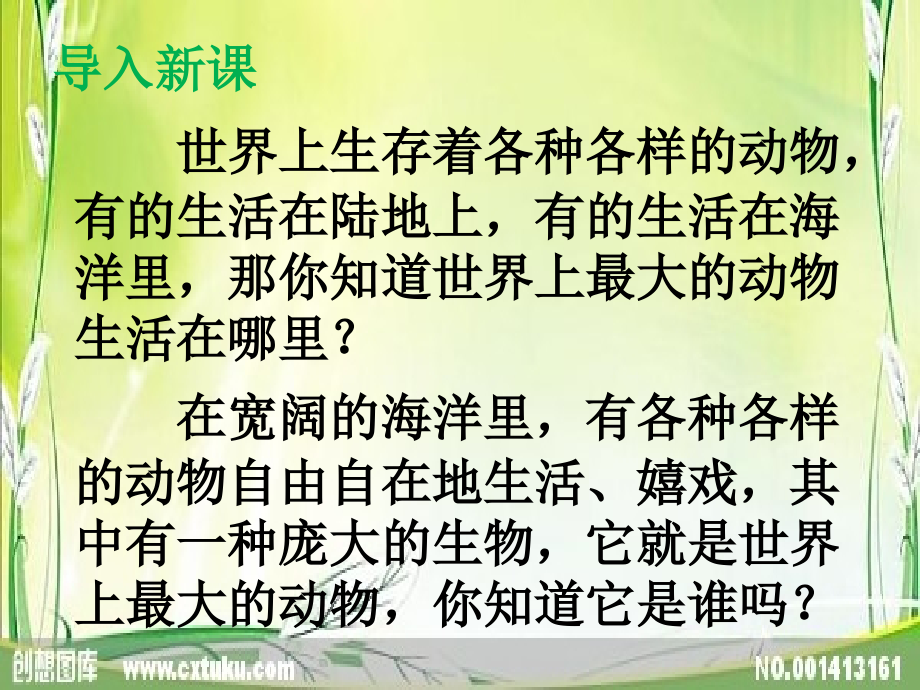 导入新课

世界上生存着各种各样的动物，有的生活在陆地上，有的生活在海洋里，那你知道世界上最大的动物生活在哪里？

在宽阔的海洋里，有各种各样的动物自由自在地生活、嬉戏，其中有一种庞大的生物，它就是世界上最大的动物，你知道它是谁吗？

创想图库 www.cxtuku.com NO.001413161